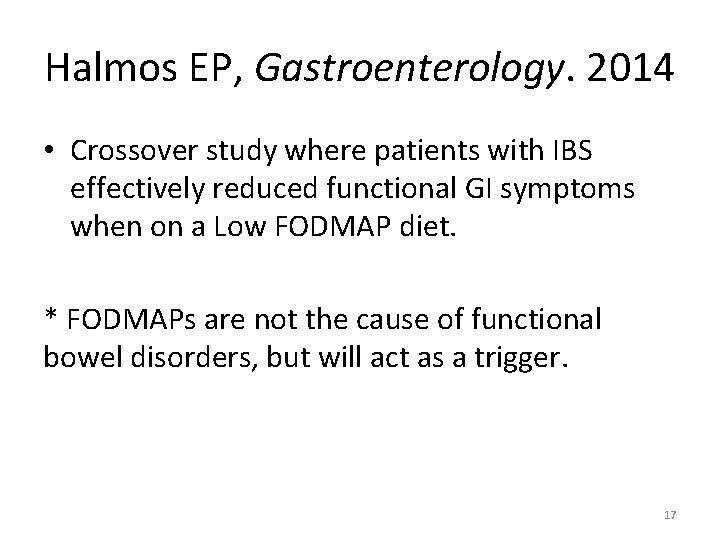 Halmos EP, Gastroenterology. 2014

• Crossover study where patients with IBS effectively reduced functional GI symptoms when on a Low FODMAP diet.

* FODMAPs are not the cause of functional bowel disorders, but will act as a trigger.

17